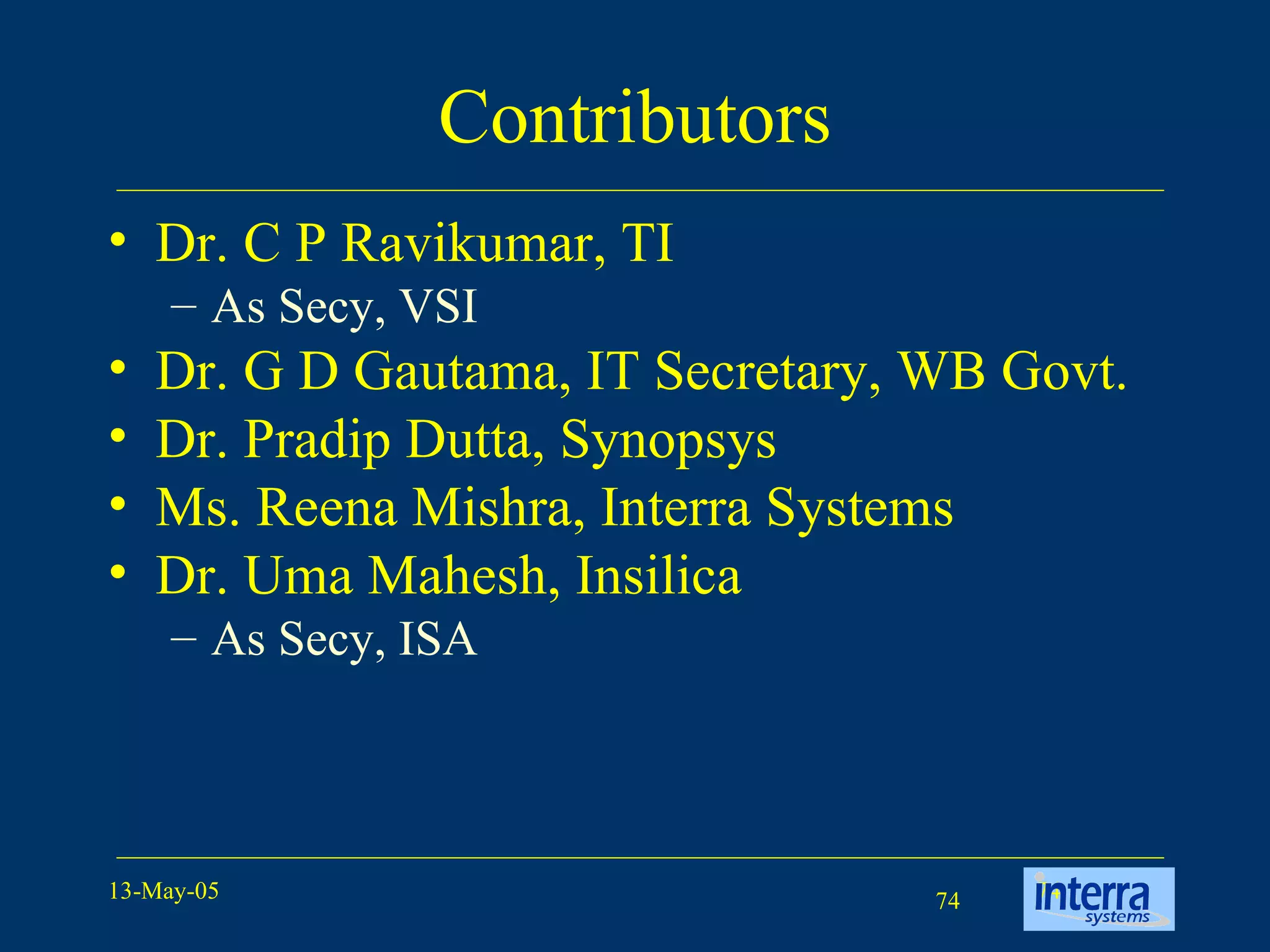 Contributors

• Dr. C P Ravikumar, TI
– As Secy, VSI
• Dr. G D Gautama, IT Secretary, WB Govt.
• Dr. Pradip Dutta, Synopsys
• Ms. Reena Mishra, Interra Systems
• Dr. Uma Mahesh, Insilica
– As Secy, ISA

13-May-05

74

interra systems